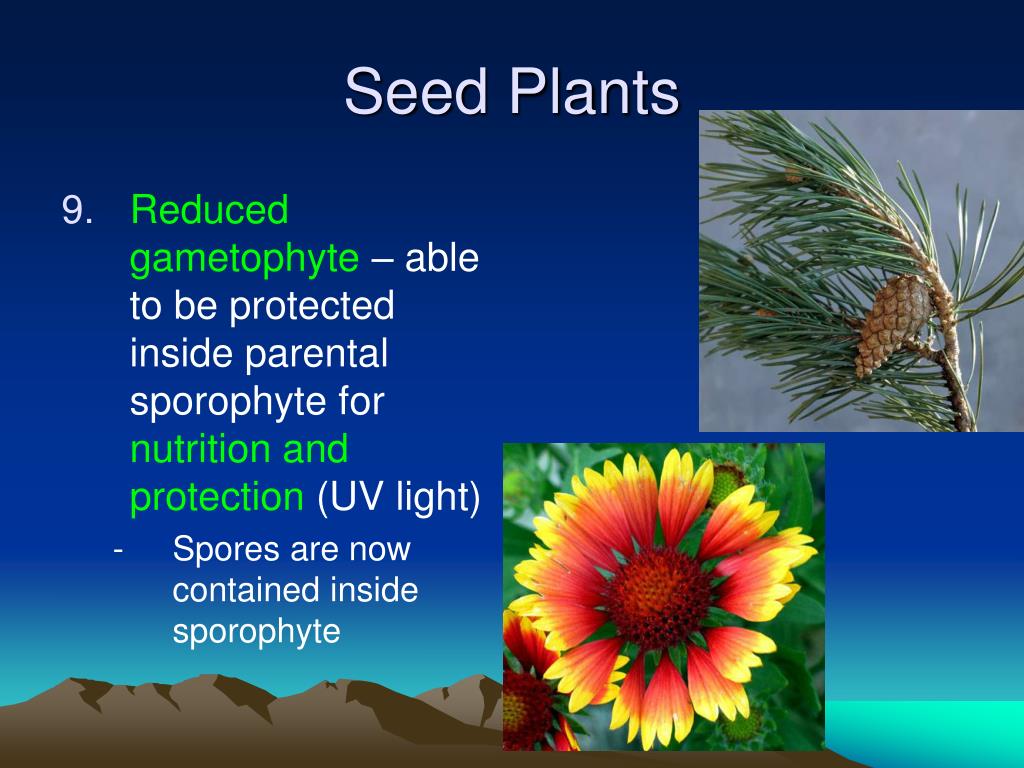 Seed Plants

9. Reduced gametophyte – able to be protected inside parental sporophyte for nutrition and protection (UV light)

- Spores are now contained inside sporophyte